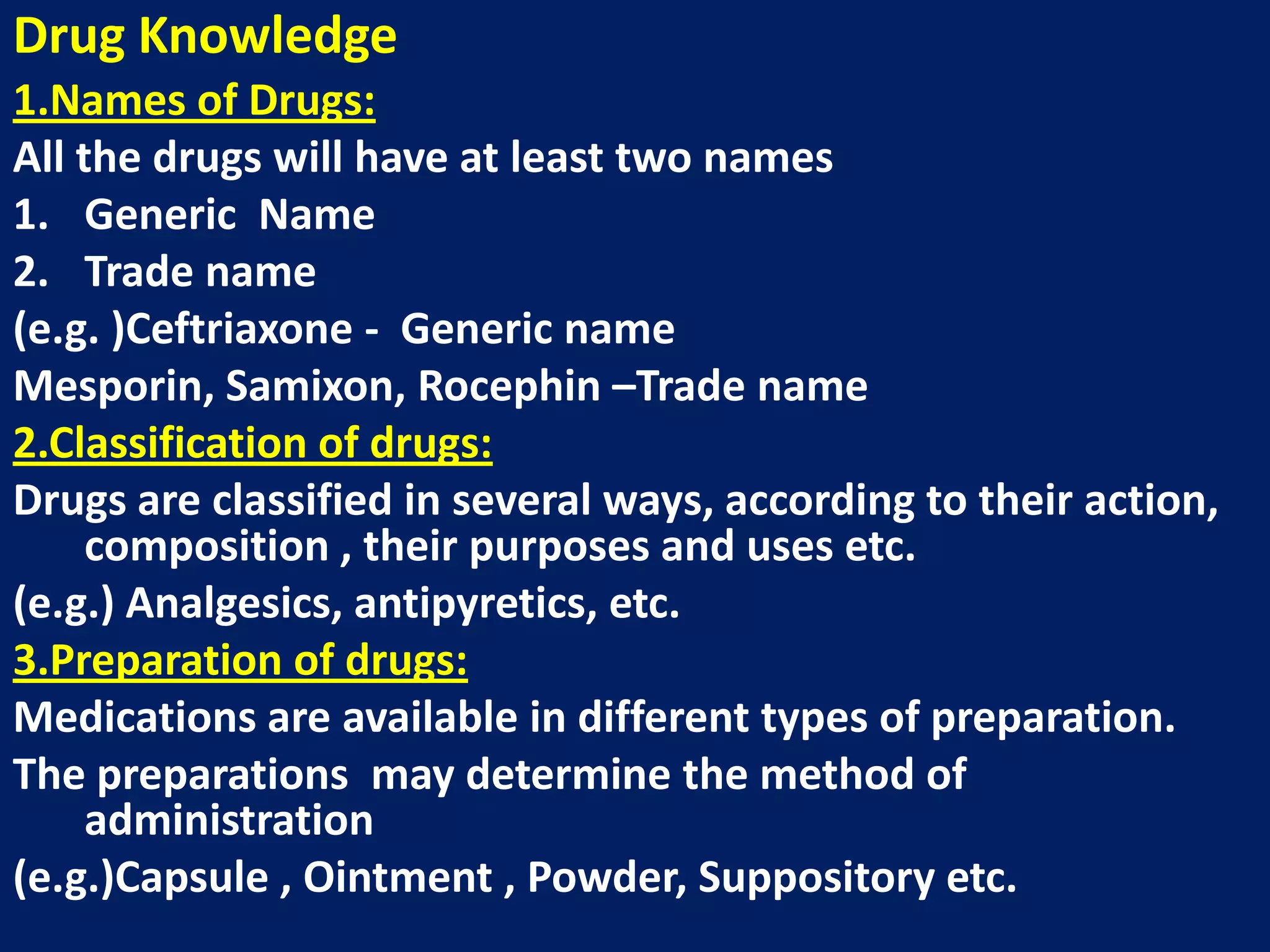 Drug Knowledge

1.Names of Drugs:

All the drugs will have at least two names

1. Generic Name

2. Trade name

(e.g. )Ceftriaxone - Generic name

Mesporin, Samixon, Rocephin –Trade name

2.Classification of drugs:

Drugs are classified in several ways, according to their action, composition , their purposes and uses etc.

(e.g.) Analgesics, antipyretics, etc.

3.Preparation of drugs:

Medications are available in different types of preparation.

The preparations may determine the method of administration

(e.g.)Capsule , Ointment , Powder, Suppository etc.